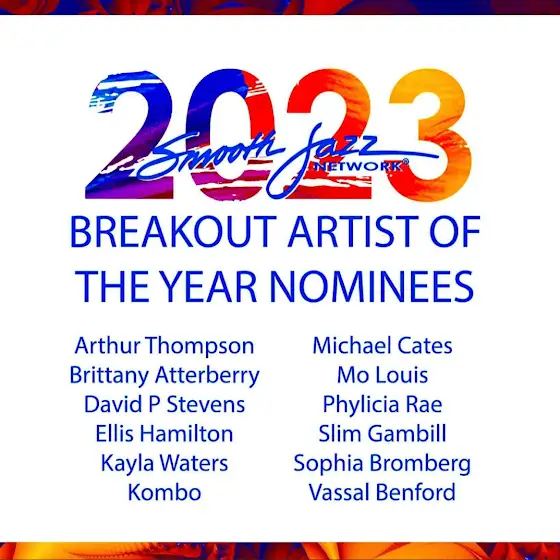 2023
Smooth Jazz
NETWORK®

BREAKOUT ARTIST OF THE YEAR NOMINEES

Arthur Thompson
Brittany Atterberry
David P Stevens
Ellis Hamilton
Kayla Waters
Kombo

Michael Cates
Mo Louis
Phylicia Rae
Slim Gambill
Sophia Bromberg
Vassal Benford